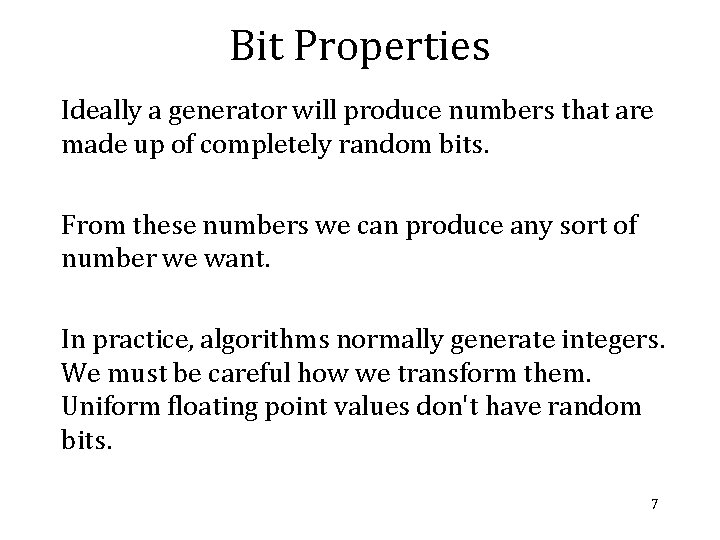 Bit Properties

Ideally a generator will produce numbers that are made up of completely random bits.

From these numbers we can produce any sort of number we want.

In practice, algorithms normally generate integers. We must be careful how we transform them. Uniform floating point values don't have random bits.

7